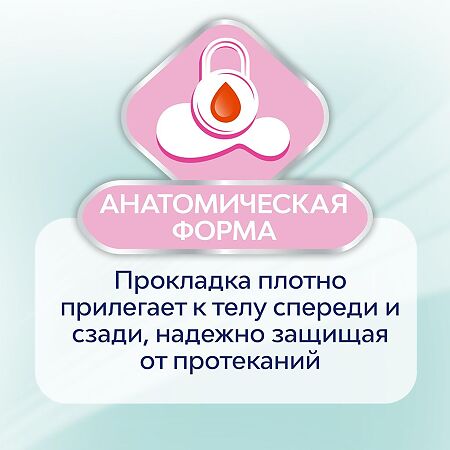 АНАТОМИЧЕСКАЯ ФОРМА

Прокладка плотно прилегает к телу спереди и сзади, надежно защищая от протеканий